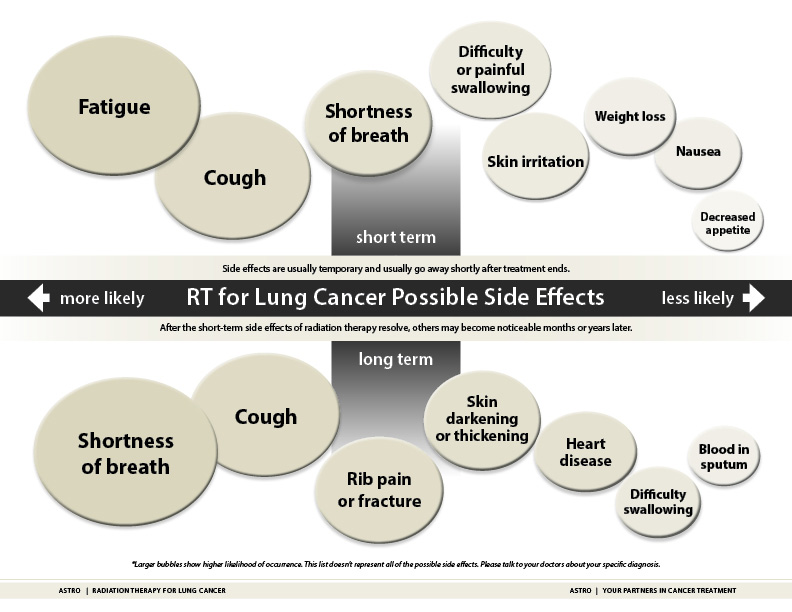 Fatigue

Cough

Shortness of breath

Difficulty or painful swallowing

Skin irritation

Weight loss

Nausea

Decreased appetite

short term

Side effects are usually temporary and usually go away shortly after treatment ends.

more likely RT for Lung Cancer Possible Side Effects less likely

After the short-term side effects of radiation therapy resolve, others may become noticeable months or years later.

long term

Shortness of breath

Cough

Rib pain or fracture

Skin darkening or thickening

Heart disease

Difficulty swallowing

Blood in sputum

*Larger bubbles show higher likelihood of occurrence. This list doesn't represent all of the possible side effects. Please talk to your doctors about your specific diagnosis.

ASTRO | RADIATION THERAPY FOR LUNG CANCER

ASTRO | YOUR PARTNERS IN CANCER TREATMENT